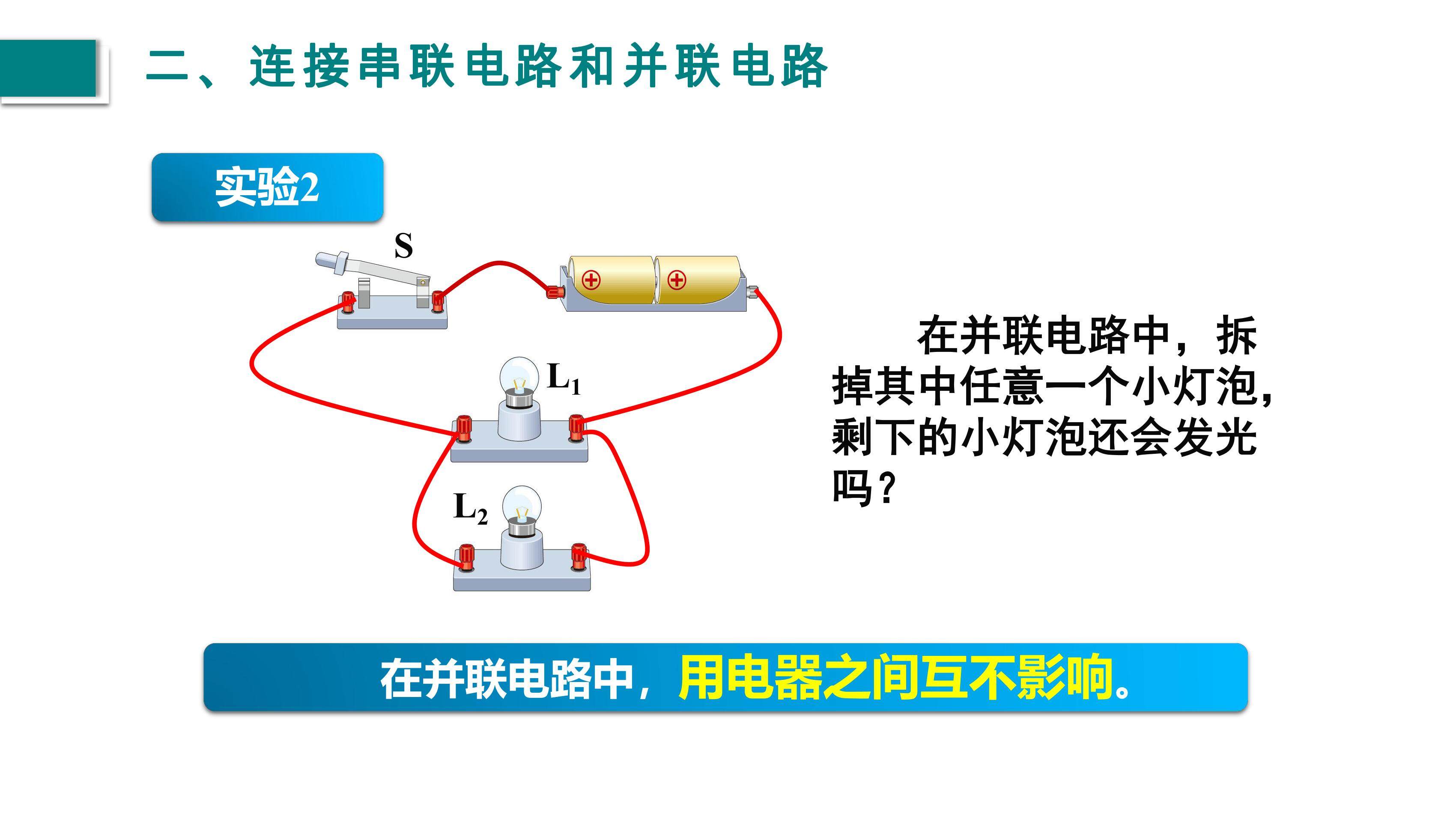 二、连接串联电路和并联电路

实验2

S

$L_1$

$L_2$

在并联电路中，拆掉其中任意一个小灯泡，剩下的小灯泡还会发光吗？

在并联电路中，用电器之间互不影响。